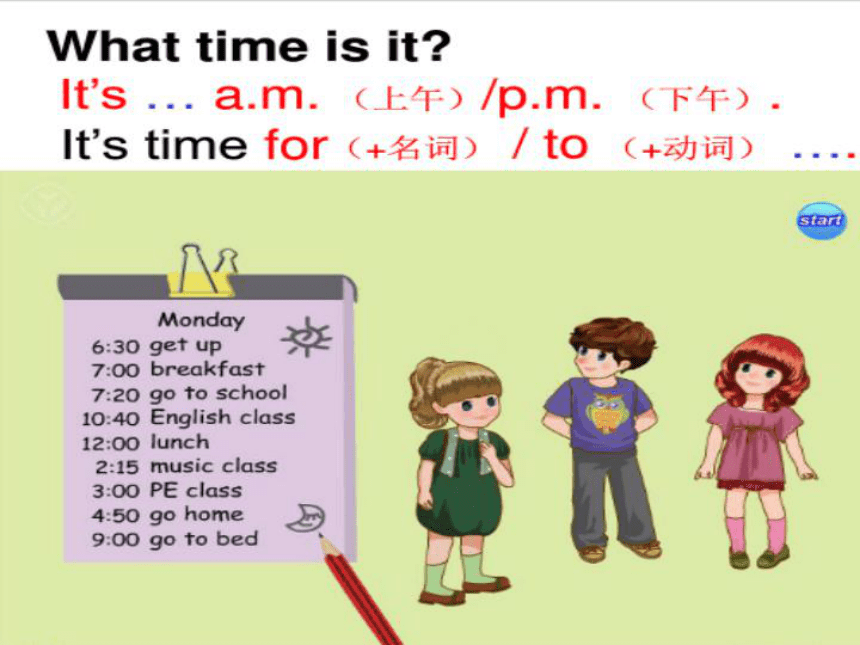 What time is it?
It's … a.m. （上午）/p.m. （下午）.
It's time for（+名词） / to （+动词） ….

start

Monday
6:30 get up
7:00 breakfast
7:20 go to school
10:40 English class
12:00 lunch
2:15 music class
3:00 PE class
4:50 go home
9:00 go to bed